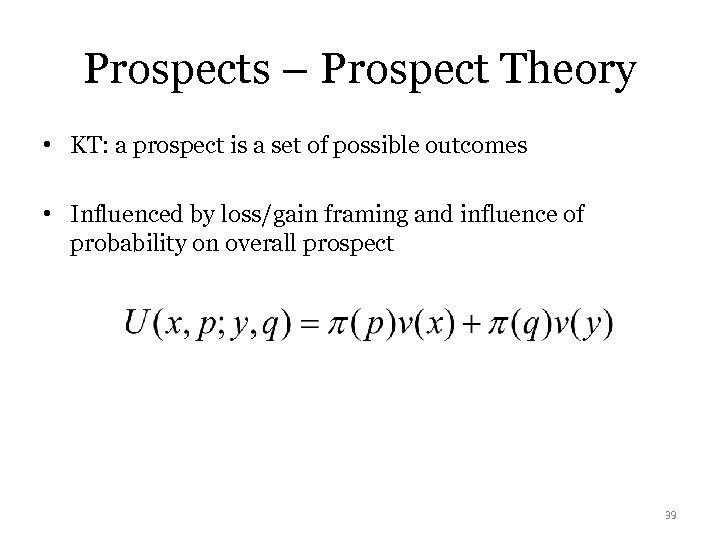 Prospects – Prospect Theory

• KT: a prospect is a set of possible outcomes

• Influenced by loss/gain framing and influence of probability on overall prospect

$U(x, p; y, q) = \pi(p)v(x) + \pi(q)v(y)$

39